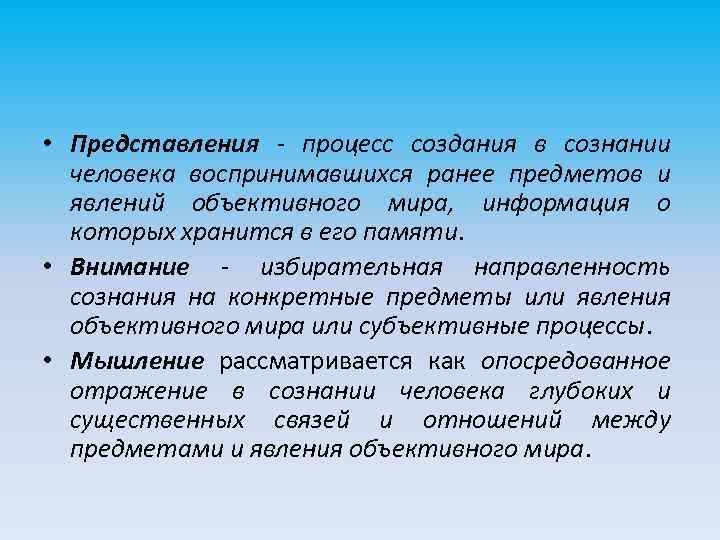 • Представления - процесс создания в сознании человека воспринимавшихся ранее предметов и явлений объективного мира, информация о которых хранится в его памяти.

• Внимание - избирательная направленность сознания на конкретные предметы или явления объективного мира или субъективные процессы.

• Мышление рассматривается как опосредованное отражение в сознании человека глубоких и существенных связей и отношений между предметами и явления объективного мира.